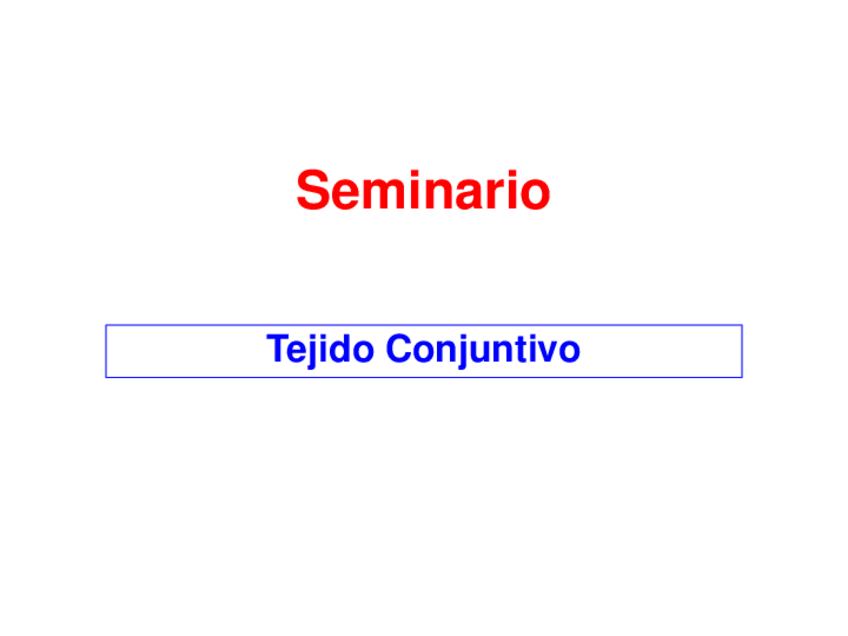 Seminario

Tejido Conjuntivo